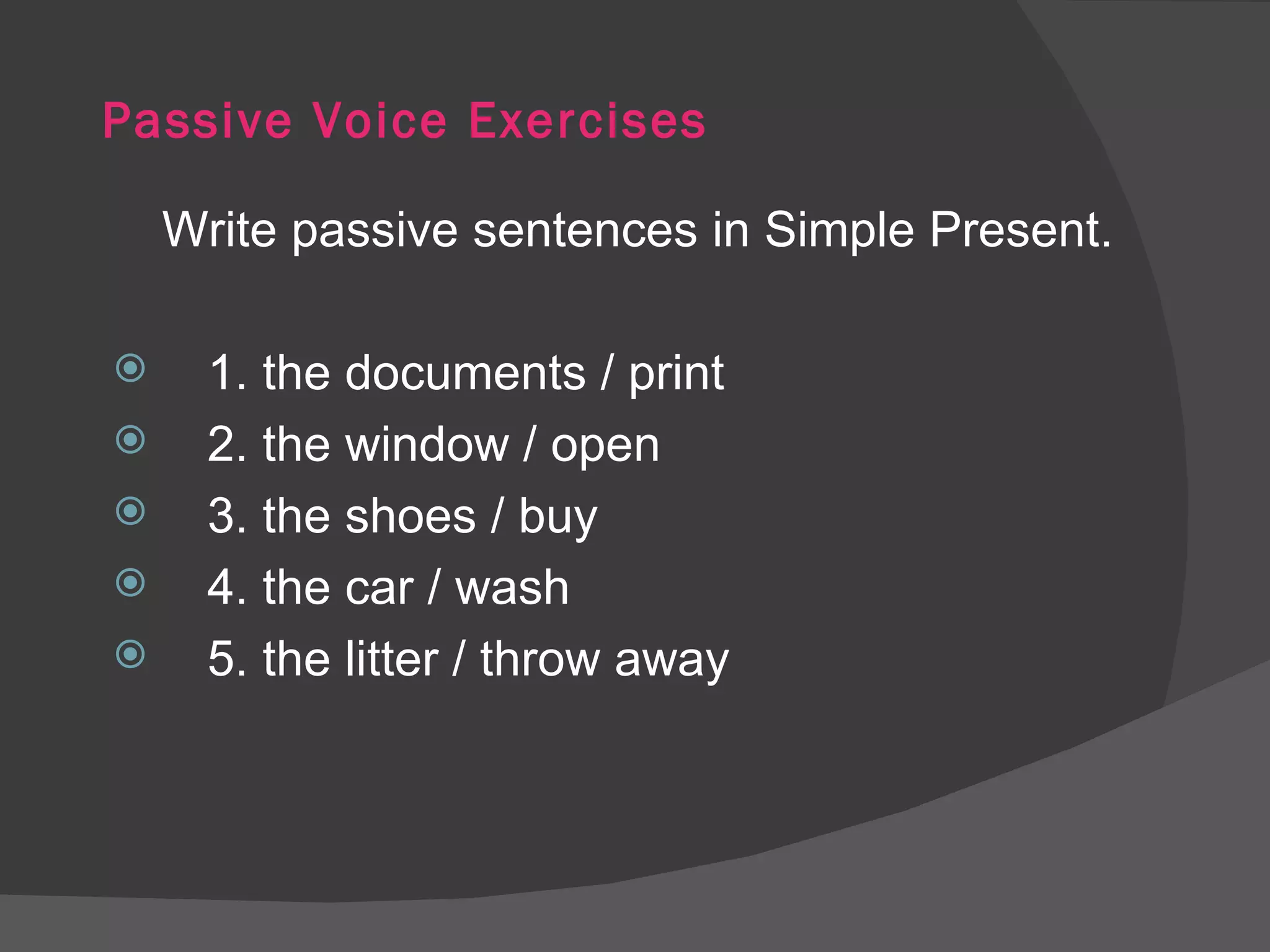 Passive Voice Exercises

Write passive sentences in Simple Present.

1. the documents / print
2. the window / open
3. the shoes / buy
4. the car / wash
5. the litter / throw away